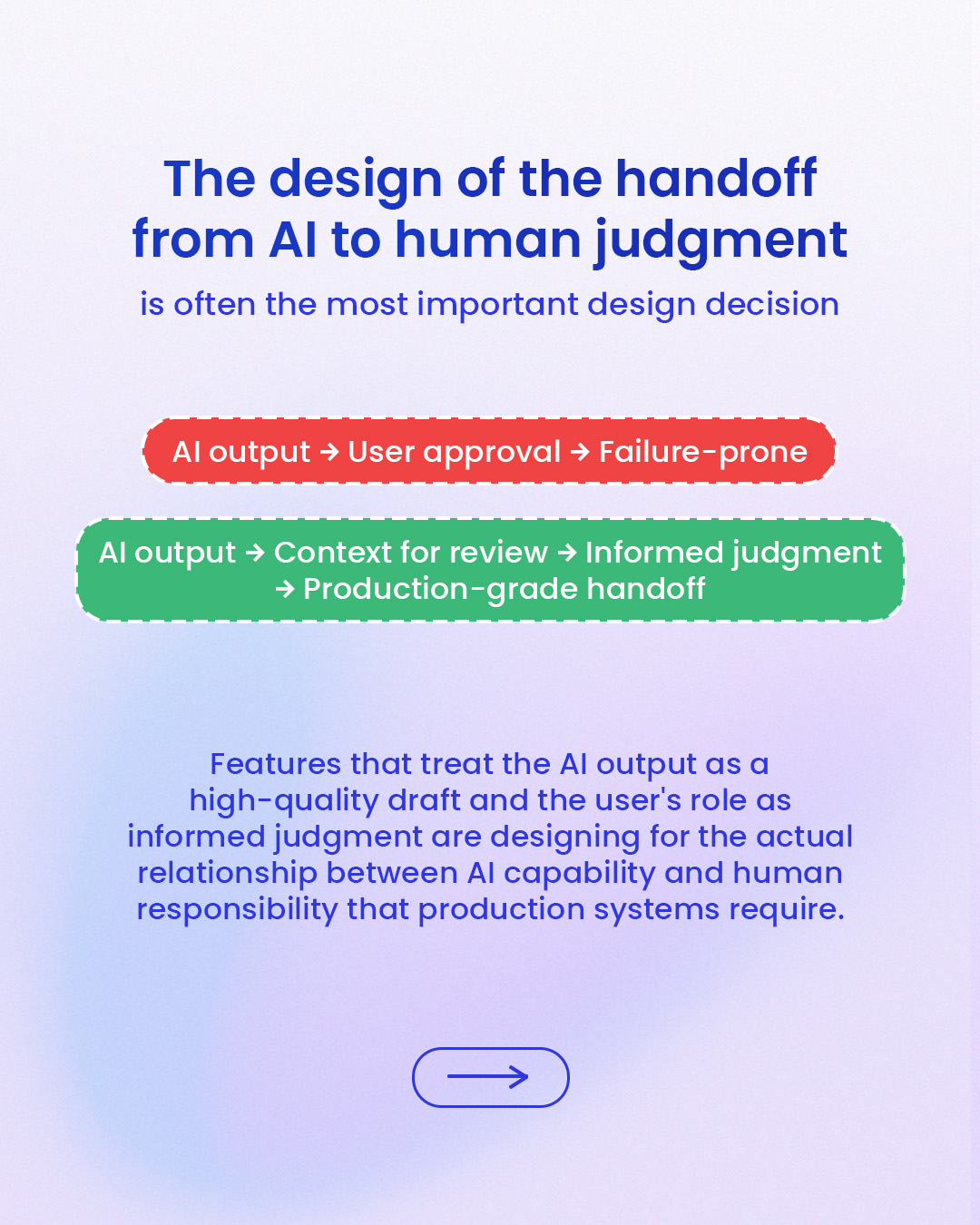 The design of the handoff from AI to human judgment

is often the most important design decision

AI output → User approval → Failure-prone

AI output → Context for review → Informed judgment → Production-grade handoff

Features that treat the AI output as a high-quality draft and the user's role as informed judgment are designing for the actual relationship between AI capability and human responsibility that production systems require.